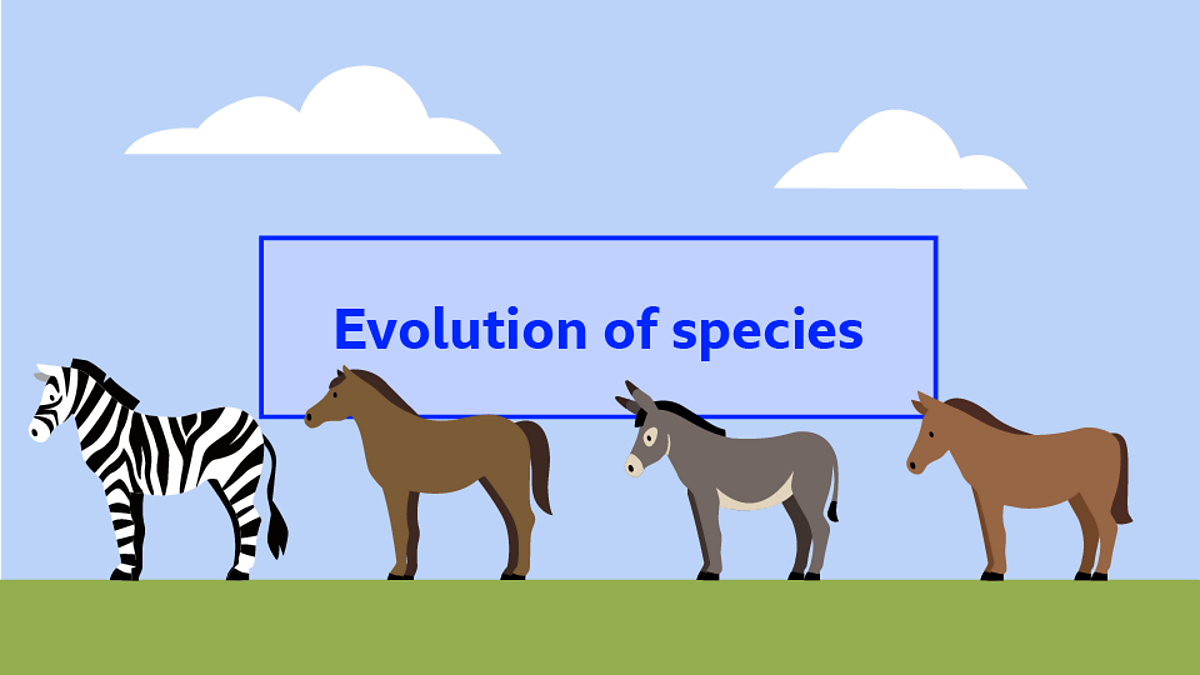 Evolution of species